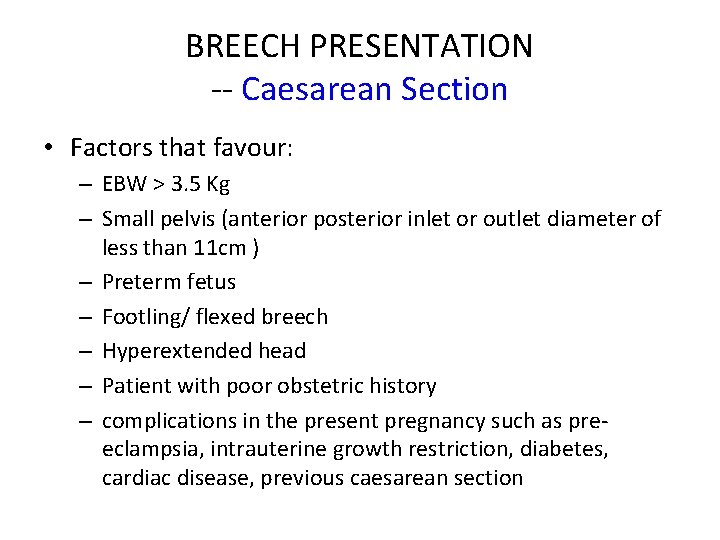 BREECH PRESENTATION
-- Caesarean Section

• Factors that favour:
– EBW > 3.5 Kg
– Small pelvis (anterior posterior inlet or outlet diameter of less than 11cm )
– Preterm fetus
– Footling/ flexed breech
– Hyperextended head
– Patient with poor obstetric history
– complications in the present pregnancy such as pre-eclampsia, intrauterine growth restriction, diabetes, cardiac disease, previous caesarean section